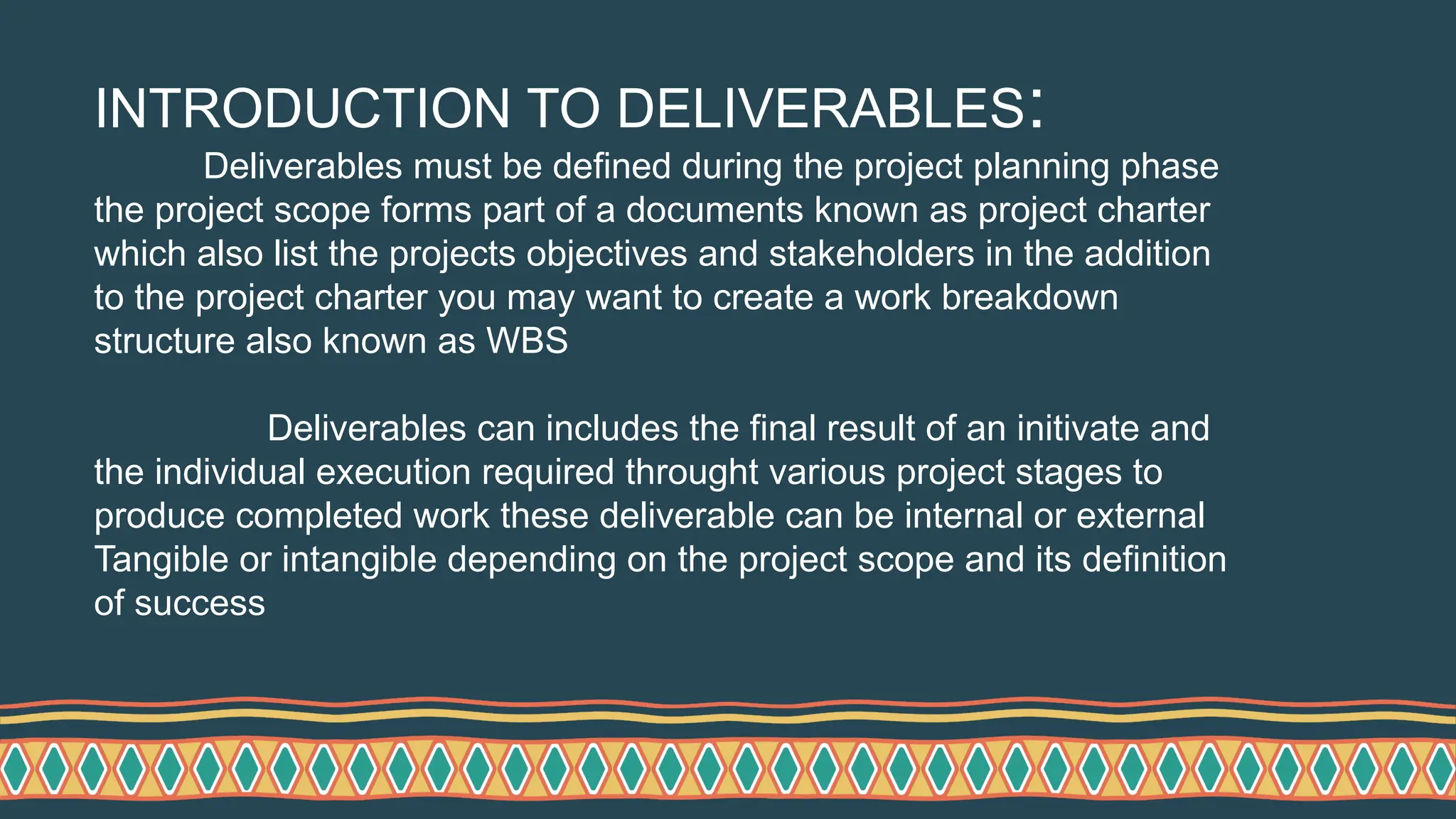 INTRODUCTION TO DELIVERABLES:

Deliverables must be defined during the project planning phase the project scope forms part of a documents known as project charter which also list the projects objectives and stakeholders in the addition to the project charter you may want to create a work breakdown structure also known as WBS

Deliverables can includes the final result of an initivate and the individual execution required throught various project stages to produce completed work these deliverable can be internal or external Tangible or intangible depending on the project scope and its definition of success